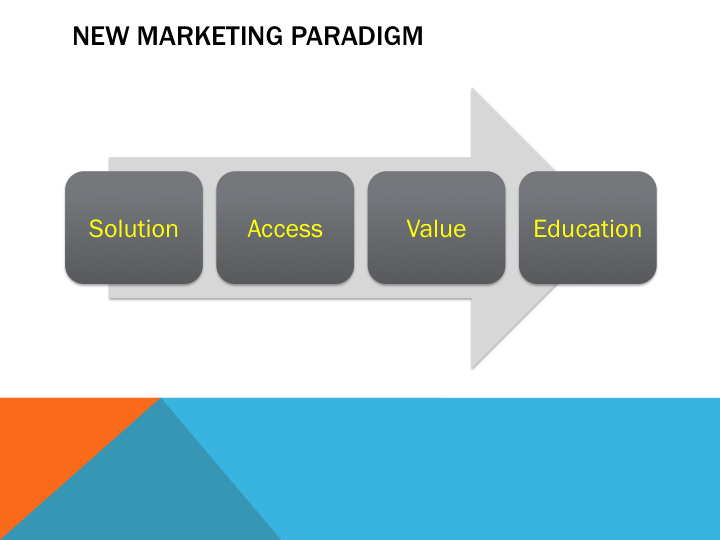 NEW MARKETING PARADIGM

Solution

Access

Value

Education